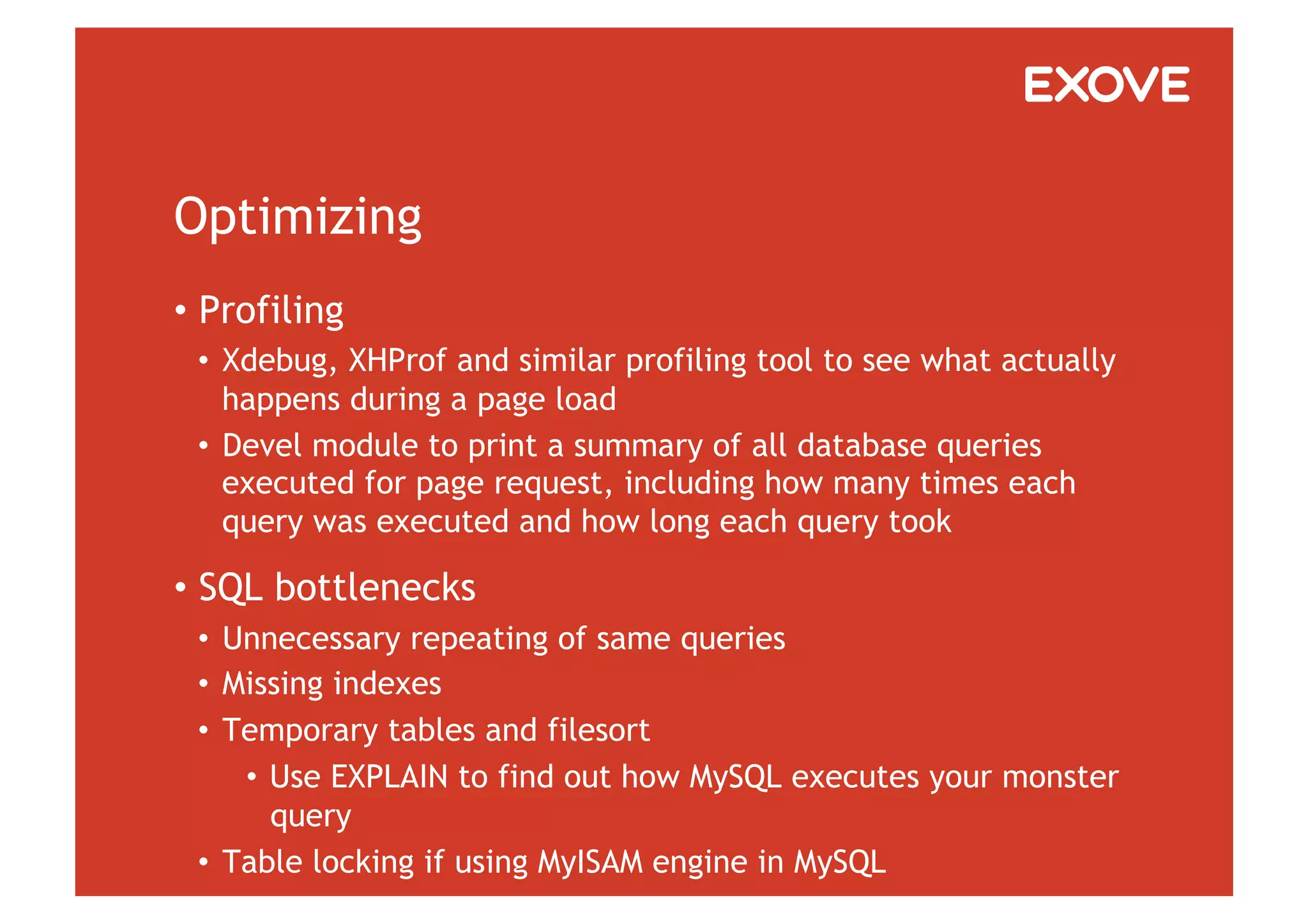 EXOVE

Optimizing

• Profiling
  • Xdebug, XHProf and similar profiling tool to see what actually happens during a page load
  • Devel module to print a summary of all database queries executed for page request, including how many times each query was executed and how long each query took
• SQL bottlenecks
  • Unnecessary repeating of same queries
  • Missing indexes
  • Temporary tables and filesort
    • Use EXPLAIN to find out how MySQL executes your monster query
  • Table locking if using MyISAM engine in MySQL